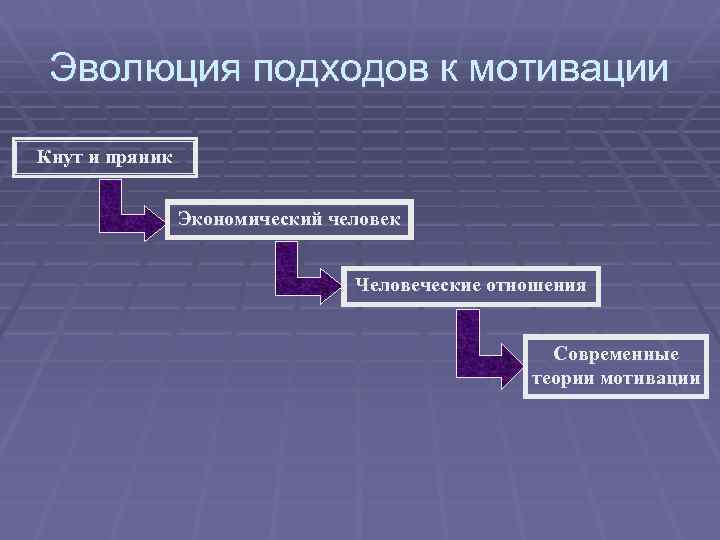 Эволюция подходов к мотивации

Кнут и пряник

Экономический человек

Человеческие отношения

Современные теории мотивации